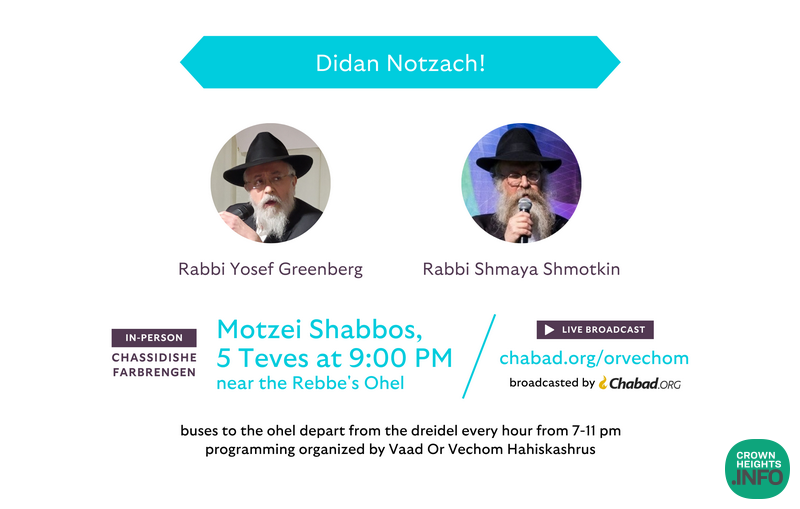 Didan Notzach!

Rabbi Yosef Greenberg

Rabbi Shmaya Shmotkin

IN-PERSON
CHASSIDISHE FARBRENGEN

Motzei Shabbos, 5 Teves at 9:00 PM
near the Rebbe's Ohel

LIVE BROADCAST
chabad.org/orvechom
broadcasted by Chabad.ORG

buses to the ohel depart from the dreidel every hour from 7-11 pm
programming organized by Vaad Or Vechom Hahiskashrus

CROWN HEIGHTS .INFO